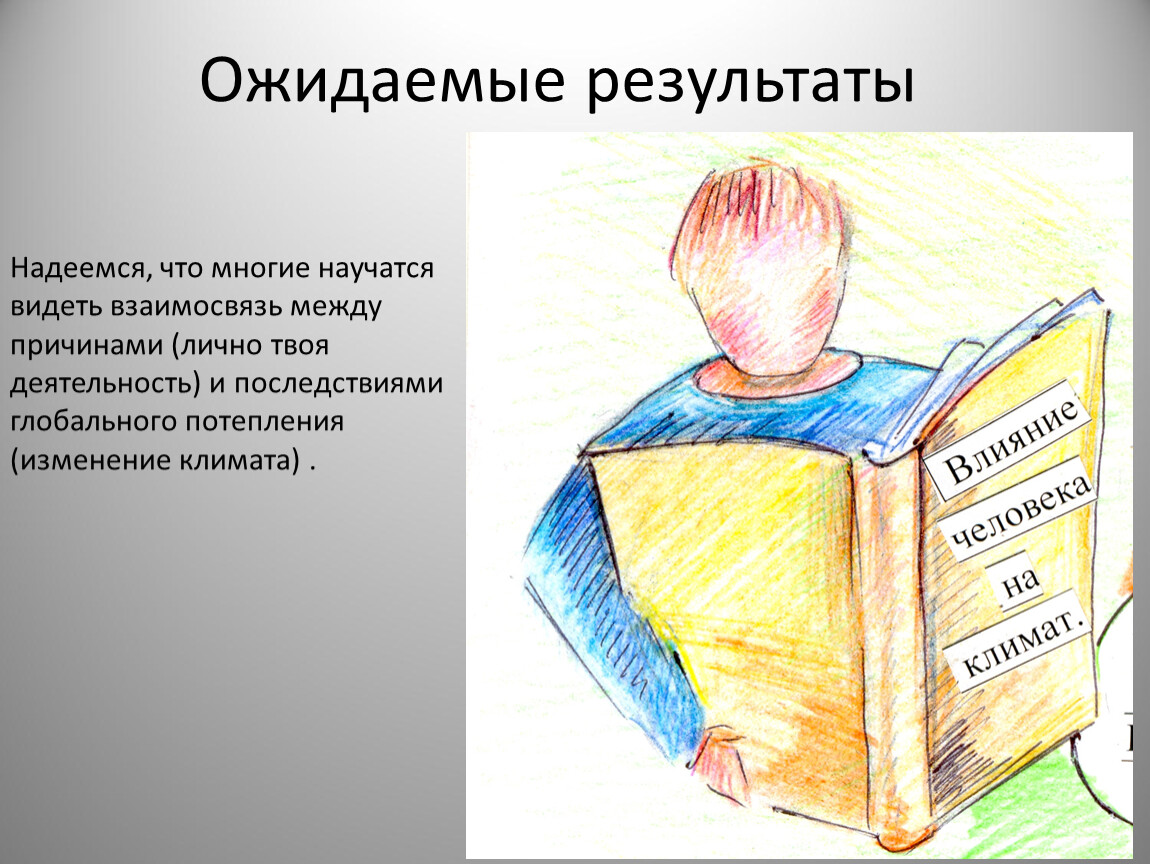 Ожидаемые результаты

Надеемся, что многие научатся видеть взаимосвязь между причинами (лично твоя деятельность) и последствиями глобального потепления (изменение климата) .

Влияние человека на климат.